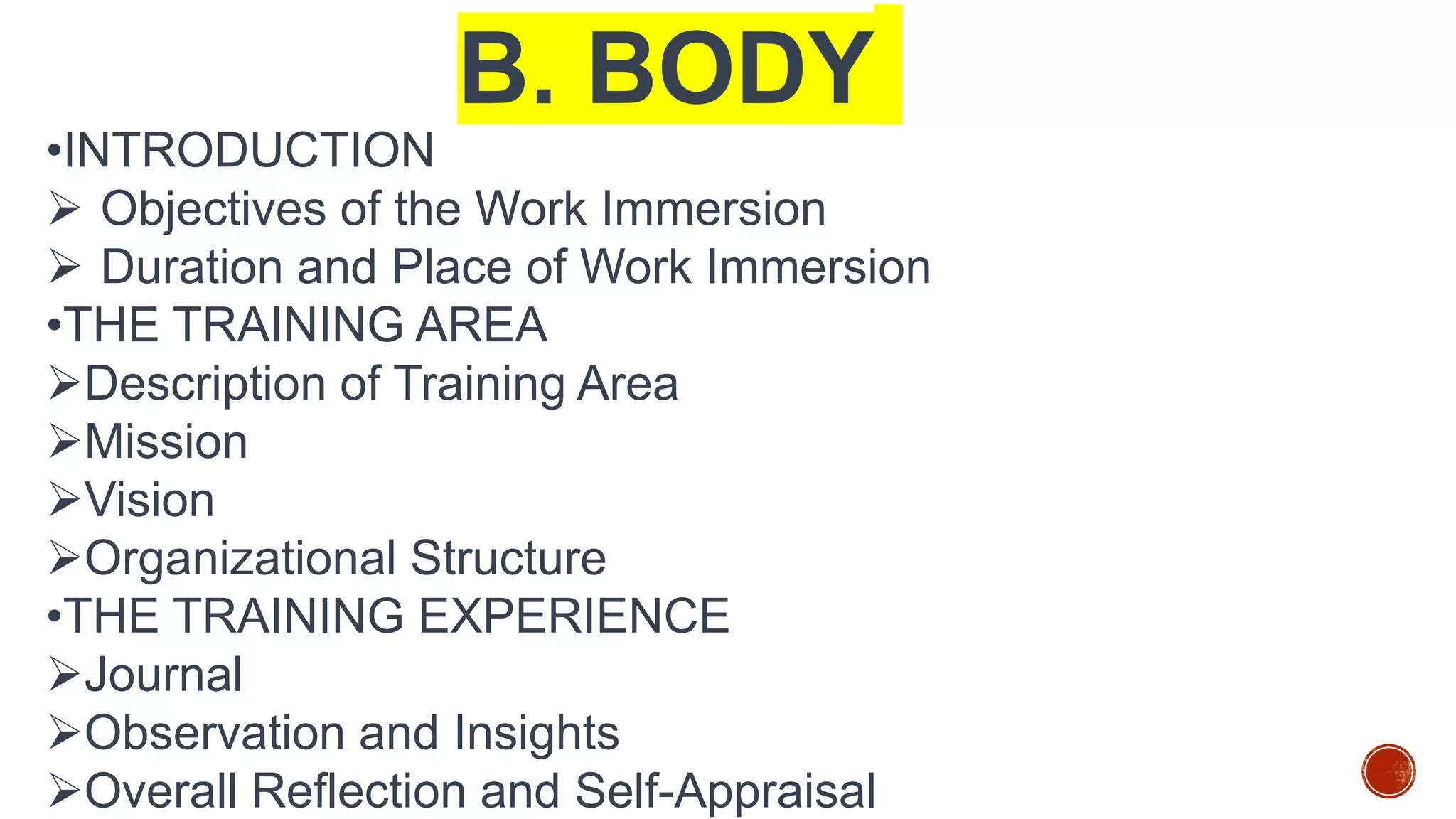 B. BODY

•INTRODUCTION
➢ Objectives of the Work Immersion
➢ Duration and Place of Work Immersion
•THE TRAINING AREA
➢Description of Training Area
➢Mission
➢Vision
➢Organizational Structure
•THE TRAINING EXPERIENCE
➢Journal
➢Observation and Insights
➢Overall Reflection and Self-Appraisal